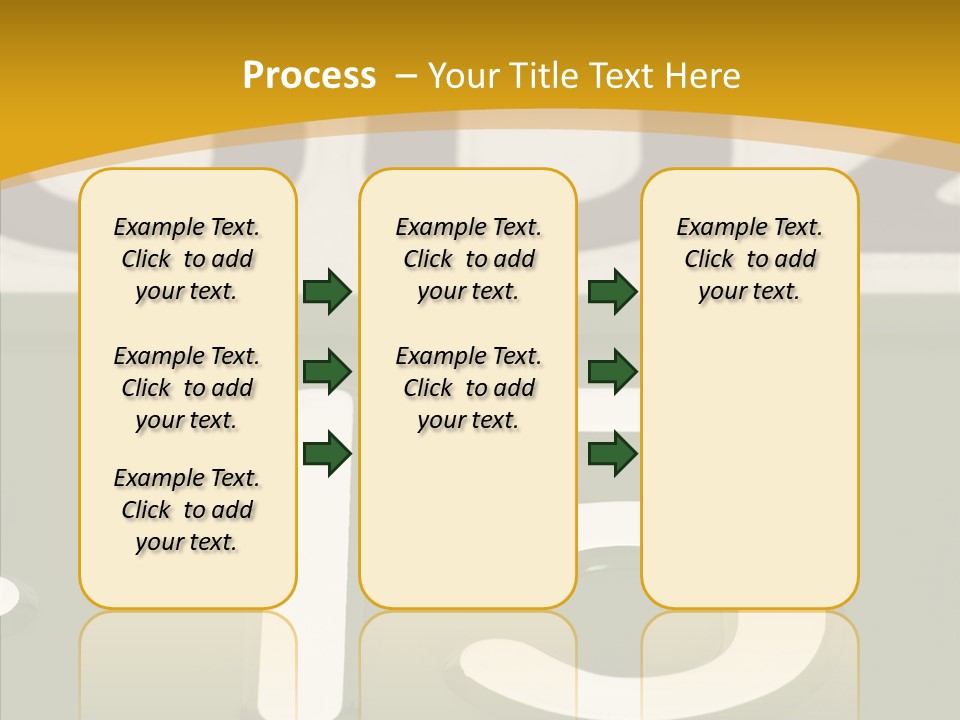 Process – Your Title Text Here

Example Text. Click to add your text.

Example Text. Click to add your text.

Example Text. Click to add your text.

Example Text. Click to add your text.

Example Text. Click to add your text.

Example Text. Click to add your text.